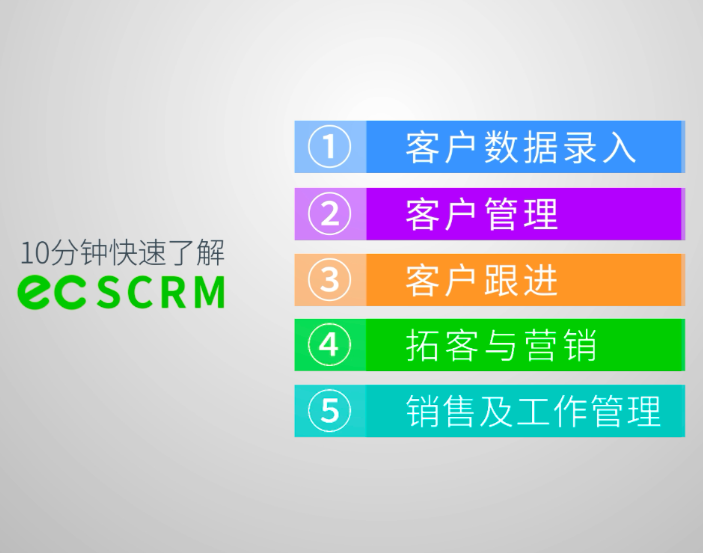 10分钟快速了解
ec SCRM

① 客户数据录入
② 客户管理
③ 客户跟进
④ 拓客与营销
⑤ 销售及工作管理